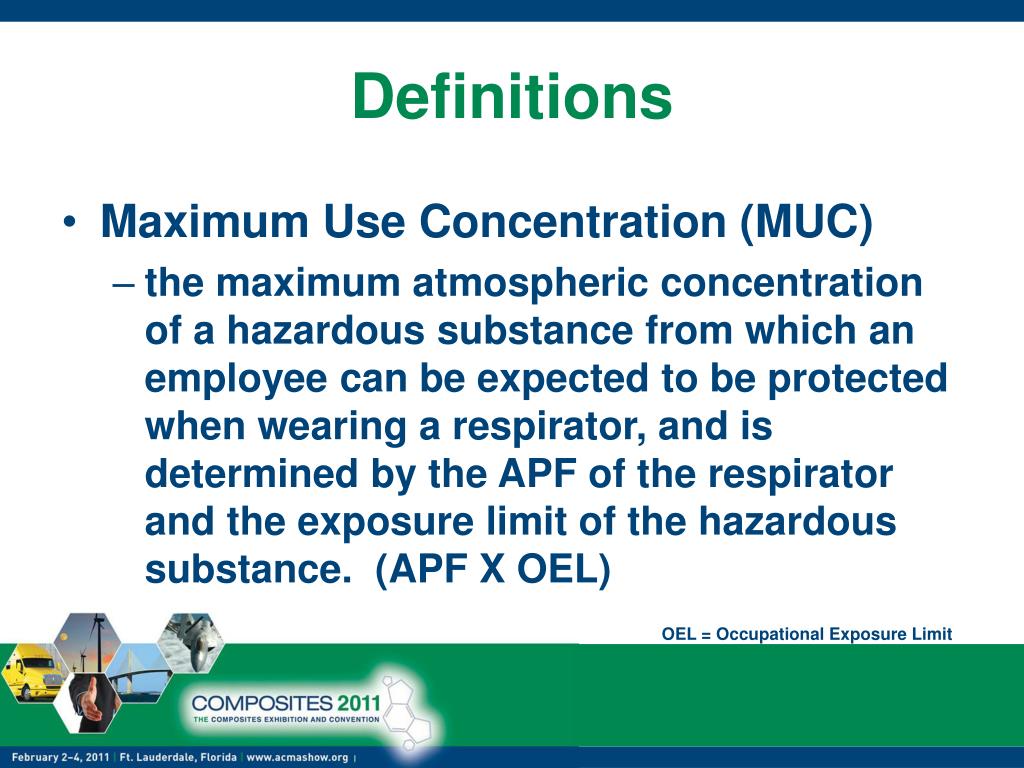 Definitions

• Maximum Use Concentration (MUC)

– the maximum atmospheric concentration of a hazardous substance from which an employee can be expected to be protected when wearing a respirator, and is determined by the APF of the respirator and the exposure limit of the hazardous substance. (APF X OEL)

OEL = Occupational Exposure Limit

COMPOSITES 2011
THE COMPOSITES EXHIBITION AND CONVENTION

February 2–4, 2011 | Ft. Lauderdale, Florida | www.acmashow.org |